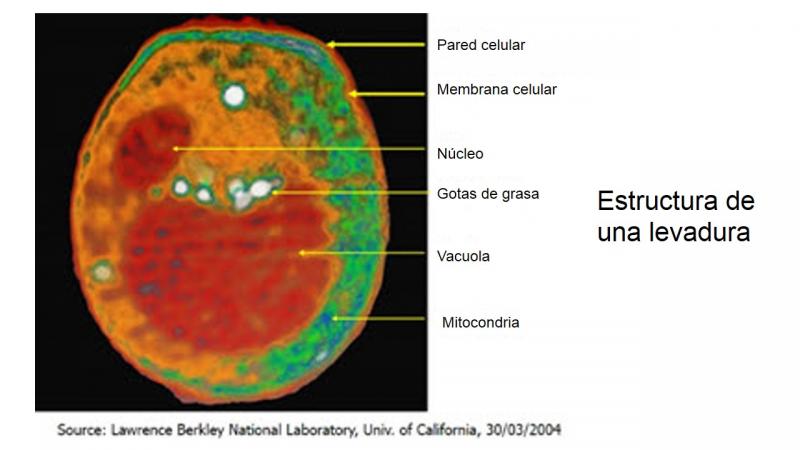 Pared celular

Membrana celular

Núcleo

Gotas de grasa

Vacuola

Mitocondria

Estructura de una levadura

Source: Lawrence Berkley National Laboratory, Univ. of California, 30/03/2004